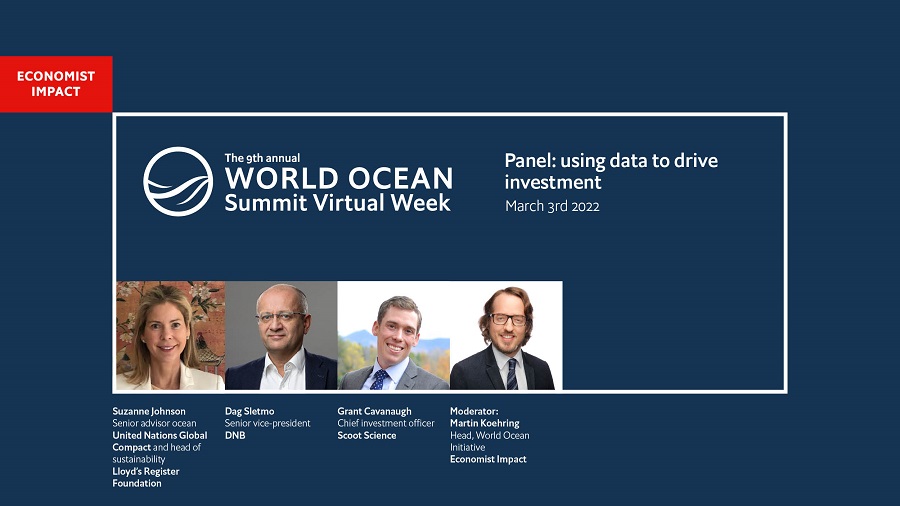 ECONOMIST IMPACT

The 9th annual
WORLD OCEAN
Summit Virtual Week

Panel: using data to drive investment
March 3rd 2022

Suzanne Johnson
Senior advisor ocean
United Nations Global Compact and head of sustainability
Lloyd's Register Foundation

Dag Sletmo
Senior vice-president
DNB

Grant Cavanaugh
Chief investment officer
Scoot Science

Moderator:
Martin Koehring
Head, World Ocean Initiative
Economist Impact